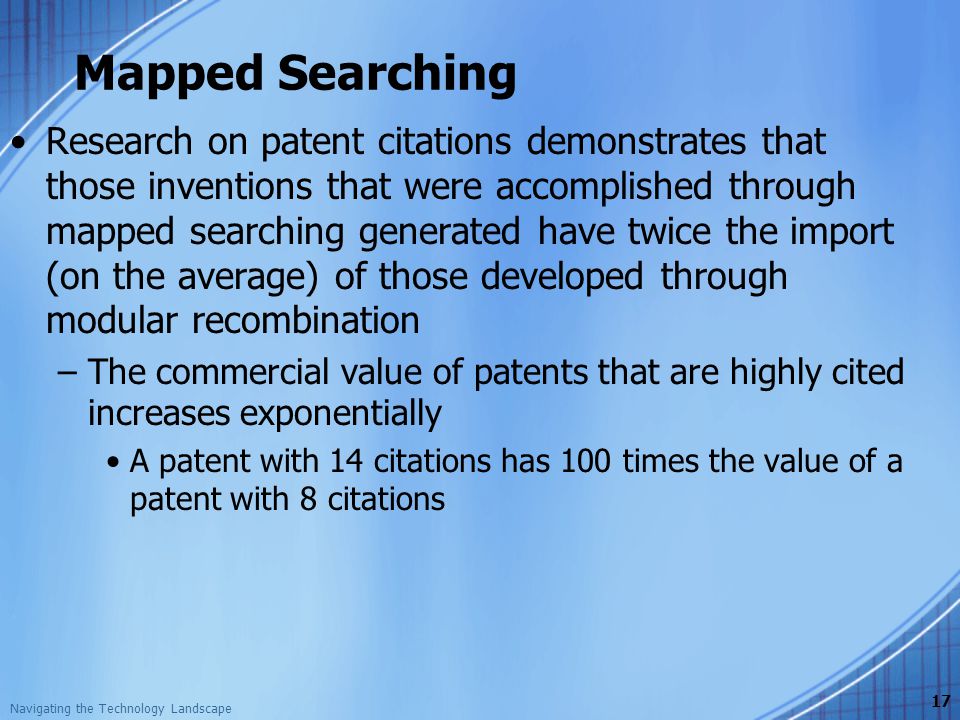 Mapped Searching

• Research on patent citations demonstrates that those inventions that were accomplished through mapped searching generated have twice the import (on the average) of those developed through modular recombination

– The commercial value of patents that are highly cited increases exponentially

• A patent with 14 citations has 100 times the value of a patent with 8 citations

Navigating the Technology Landscape

17